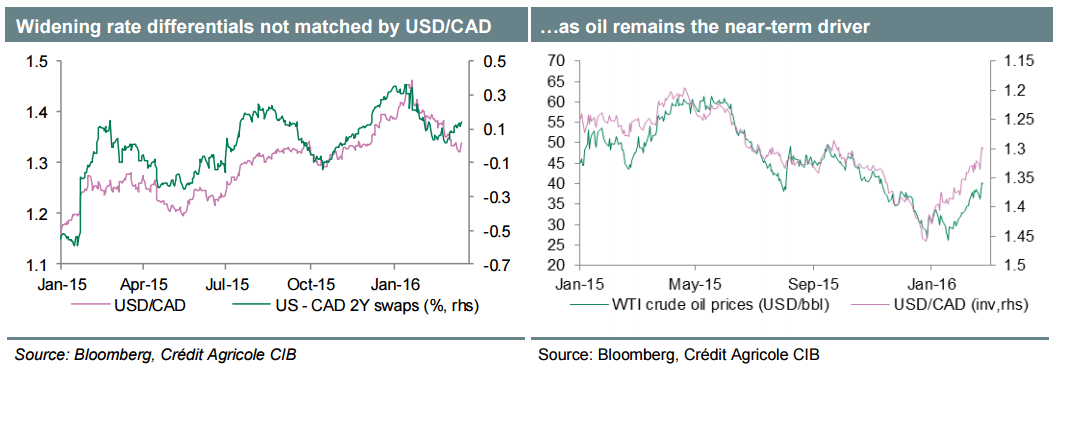 Widening rate differentials not matched by USD/CAD

1.5
1.4
1.3
1.2
1.1

0.5
0.3
0.1
-0.1
-0.3
-0.5
-0.7

Jan-15 Apr-15 Jul-15 Oct-15 Jan-16

USD/CAD
US - CAD 2Y swaps (%, rhs)

Source: Bloomberg, Crédit Agricole CIB

…as oil remains the near-term driver

70
65
60
55
50
45
40
35
30
25
20

1.15
1.2
1.25
1.3
1.35
1.4
1.45
1.5

Jan-15 May-15 Sep-15 Jan-16

WTI crude oil prices (USD/bbl)
USD/CAD (inv,rhs)

Source: Bloomberg, Crédit Agricole CIB